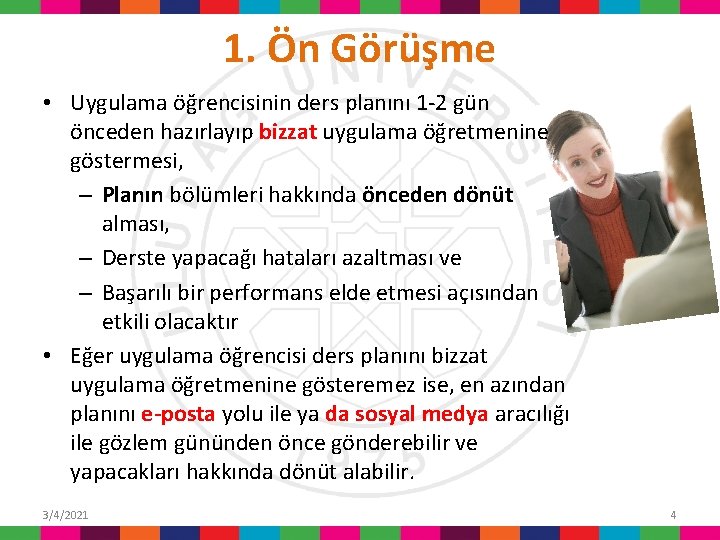 1. Ön Görüşme

• Uygulama öğrencisinin ders planını 1-2 gün önceden hazırlayıp bizzat uygulama öğretmenine göstermesi,
– Planın bölümleri hakkında önceden dönüt alması,
– Derste yapacağı hataları azaltması ve
– Başarılı bir performans elde etmesi açısından etkili olacaktır

• Eğer uygulama öğrencisi ders planını bizzat uygulama öğretmenine gösteremez ise, en azından planını e-posta yolu ile ya da sosyal medya aracılığı ile gözlem gününden önce gönderebilir ve yapacakları hakkında dönüt alabilir.

3/4/2021

4